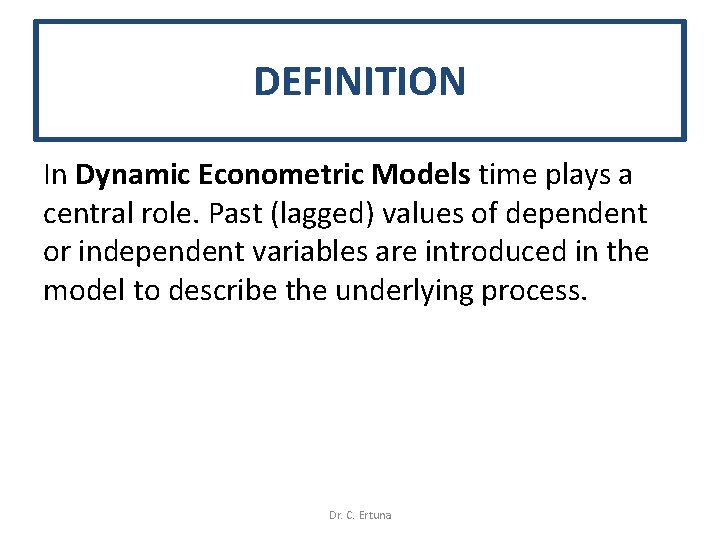 DEFINITION

In Dynamic Econometric Models time plays a central role. Past (lagged) values of dependent or independent variables are introduced in the model to describe the underlying process.

Dr. C. Ertuna